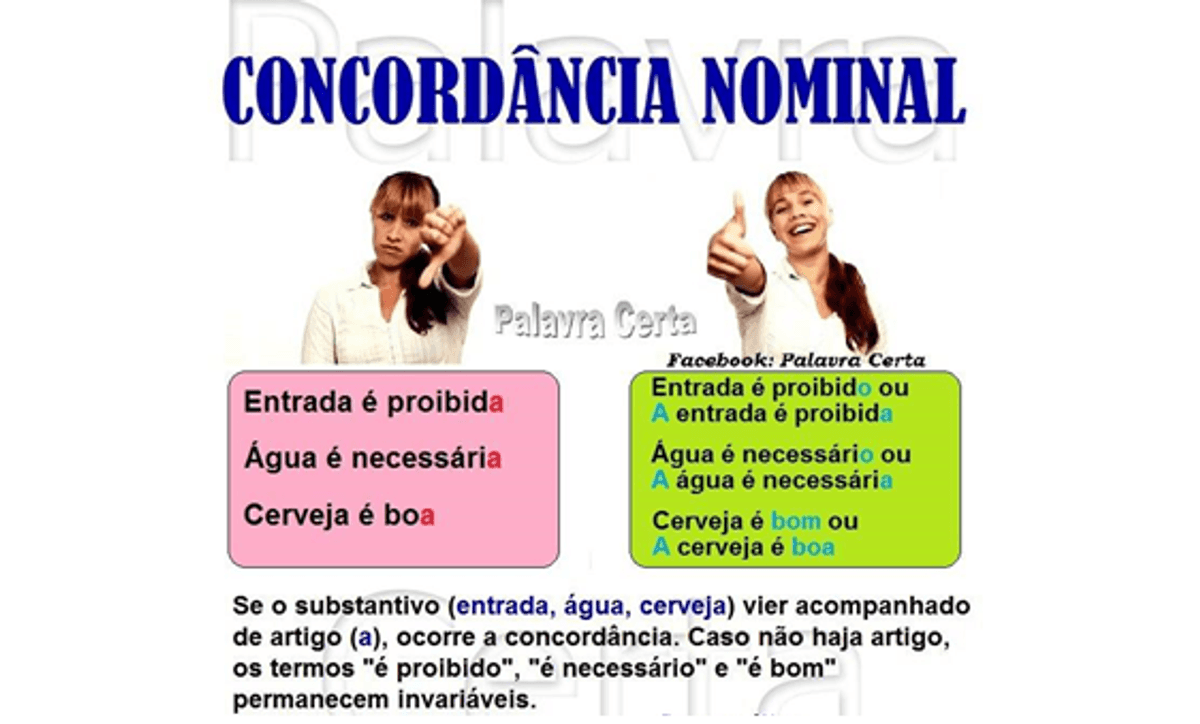 Palavra

CONCORDÂNCIA NOMINAL

Palavra Certa

Facebook: Palavra Certa

Entrada é proibida

Água é necessária

Cerveja é boa

Entrada é proibido ou
A entrada é proibida

Água é necessário ou
A água é necessária

Cerveja é bom ou
A cerveja é boa

Se o substantivo (entrada, água, cerveja) vier acompanhado de artigo (a), ocorre a concordância. Caso não haja artigo, os termos "é proibido", "é necessário" e "é bom" permanecem invariáveis.

Certa